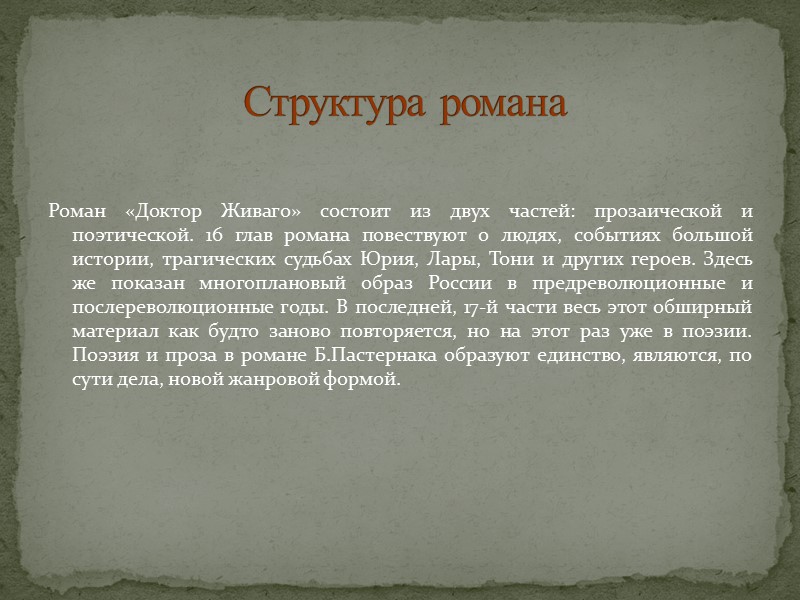 Структура романа

Роман «Доктор Живаго» состоит из двух частей: прозаической и поэтической. 16 глав романа повествуют о людях, событиях большой истории, трагических судьбах Юрия, Лары, Тони и других героев. Здесь же показан многоплановый образ России в предреволюционные и послереволюционные годы. В последней, 17-й части весь этот обширный материал как будто заново повторяется, но на этот раз уже в поэзии. Поэзия и проза в романе Б.Пастернака образуют единство, являются, по сути дела, новой жанровой формой.